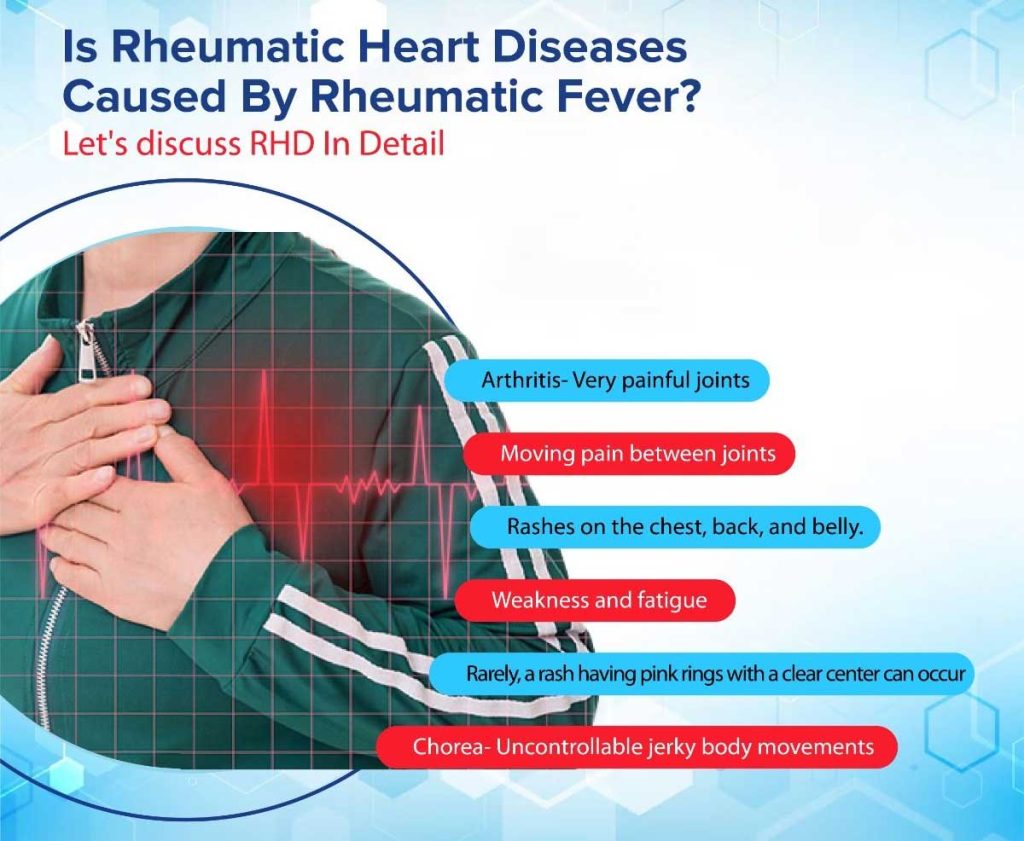 Is Rheumatic Heart Diseases Caused By Rheumatic Fever?
Let's discuss RHD In Detail

Arthritis- Very painful joints

Moving pain between joints

Rashes on the chest, back, and belly.

Weakness and fatigue

Rarely, a rash having pink rings with a clear center can occur

Chorea- Uncontrollable jerky body movements